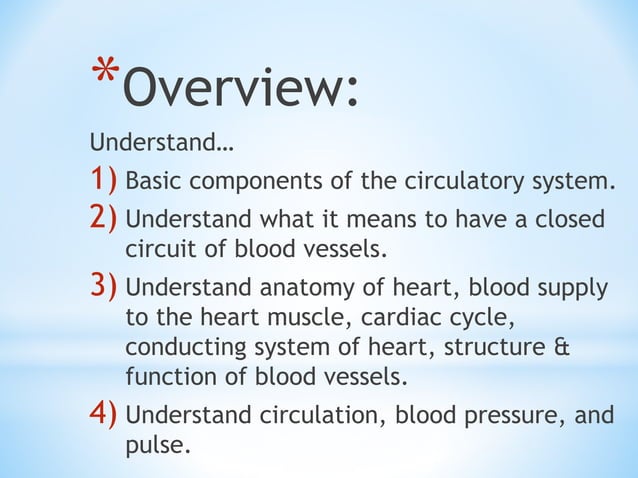 *Overview:

Understand…

1) Basic components of the circulatory system.

2) Understand what it means to have a closed circuit of blood vessels.

3) Understand anatomy of heart, blood supply to the heart muscle, cardiac cycle, conducting system of heart, structure & function of blood vessels.

4) Understand circulation, blood pressure, and pulse.